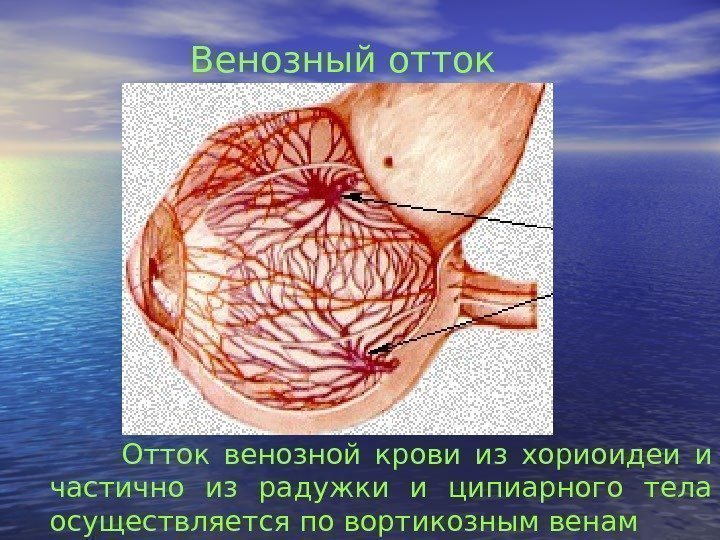 Венозный отток

Отток венозной крови из хориоидеи и частично из радужки и ципиарного тела осуществляется по вортикозным венам